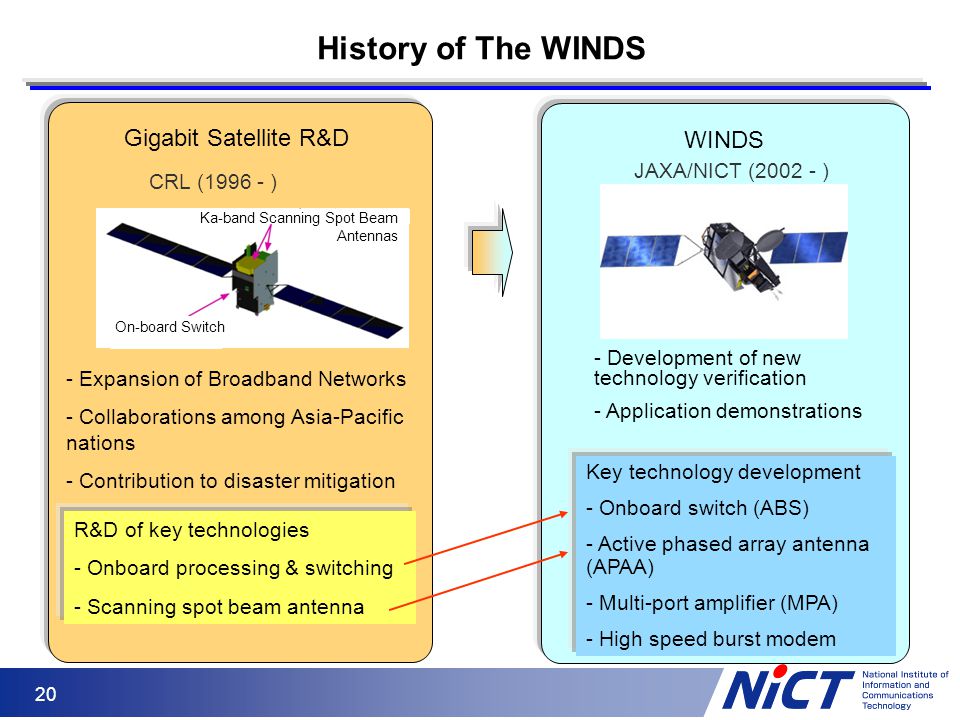 History of The WINDS

Gigabit Satellite R&D

CRL (1996 - )

Ka-band Scanning Spot Beam Antennas

On-board Switch

- Expansion of Broadband Networks

- Collaborations among Asia-Pacific nations

- Contribution to disaster mitigation

R&D of key technologies

- Onboard processing & switching

- Scanning spot beam antenna

WINDS

JAXA/NICT (2002 - )

- Development of new technology verification

- Application demonstrations

Key technology development

- Onboard switch (ABS)

- Active phased array antenna (APAA)

- Multi-port amplifier (MPA)

- High speed burst modem

20

NiCT National Institute of Information and Communications Technology